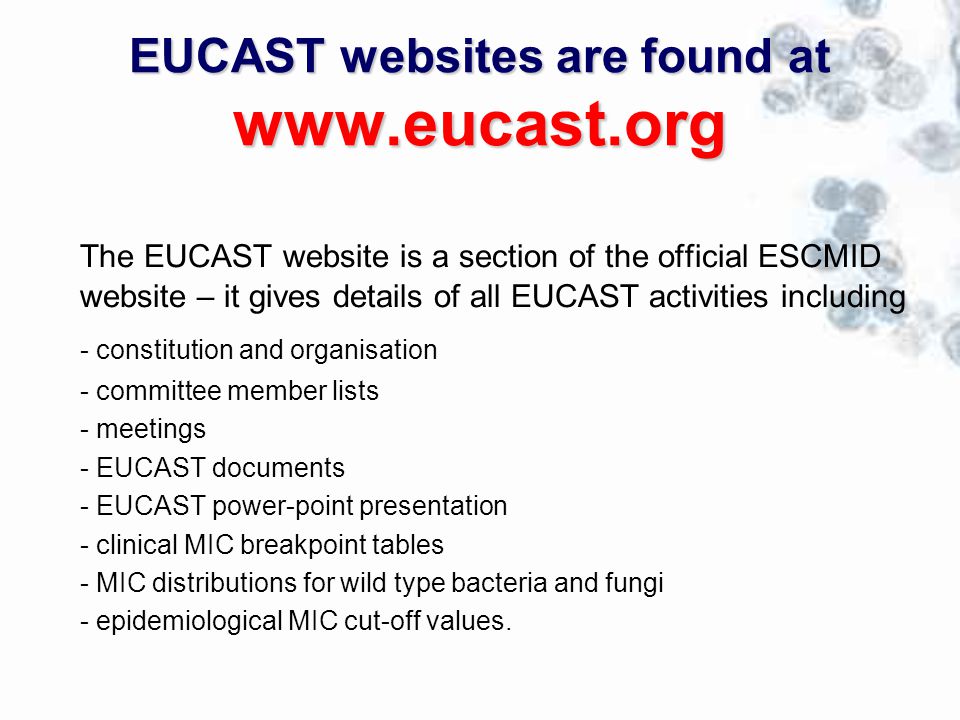 EUCAST websites are found at
www.eucast.org

The EUCAST website is a section of the official ESCMID website – it gives details of all EUCAST activities including

- constitution and organisation
- committee member lists
- meetings
- EUCAST documents
- EUCAST power-point presentation
- clinical MIC breakpoint tables
- MIC distributions for wild type bacteria and fungi
- epidemiological MIC cut-off values.